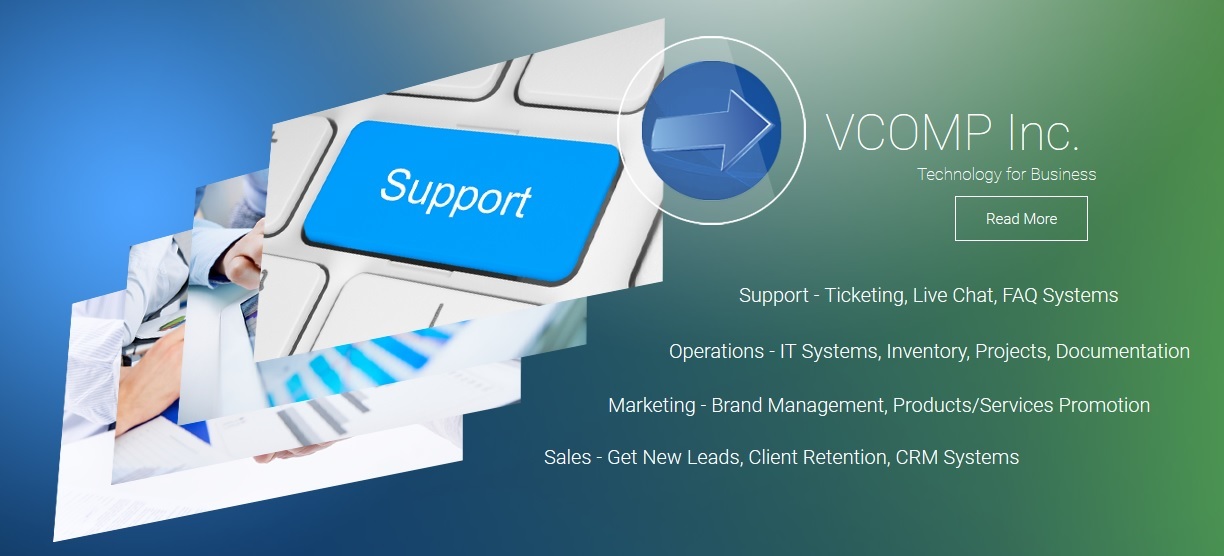 Support

VCOMP Inc.

Technology for Business

Read More

Support - Ticketing, Live Chat, FAQ Systems

Operations - IT Systems, Inventory, Projects, Documentation

Marketing - Brand Management, Products/Services Promotion

Sales - Get New Leads, Client Retention, CRM Systems